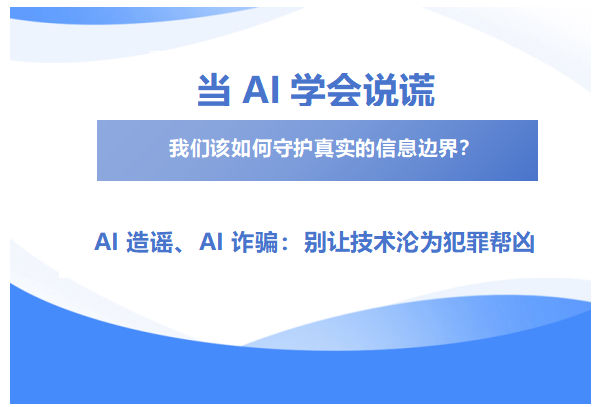 当 AI 学会说谎

我们该如何守护真实的信息边界？

AI 造谣、AI 诈骗：别让技术沦为犯罪帮凶